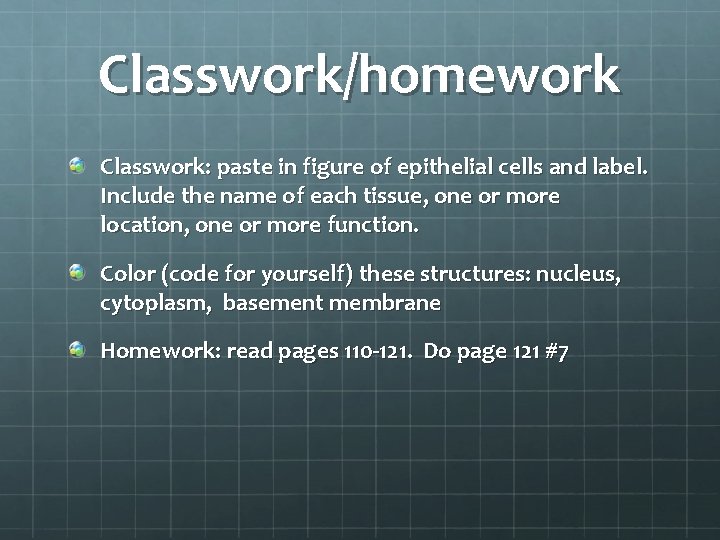 Classwork/homework

Classwork: paste in figure of epithelial cells and label. Include the name of each tissue, one or more location, one or more function.

Color (code for yourself) these structures: nucleus, cytoplasm, basement membrane

Homework: read pages 110-121. Do page 121 #7